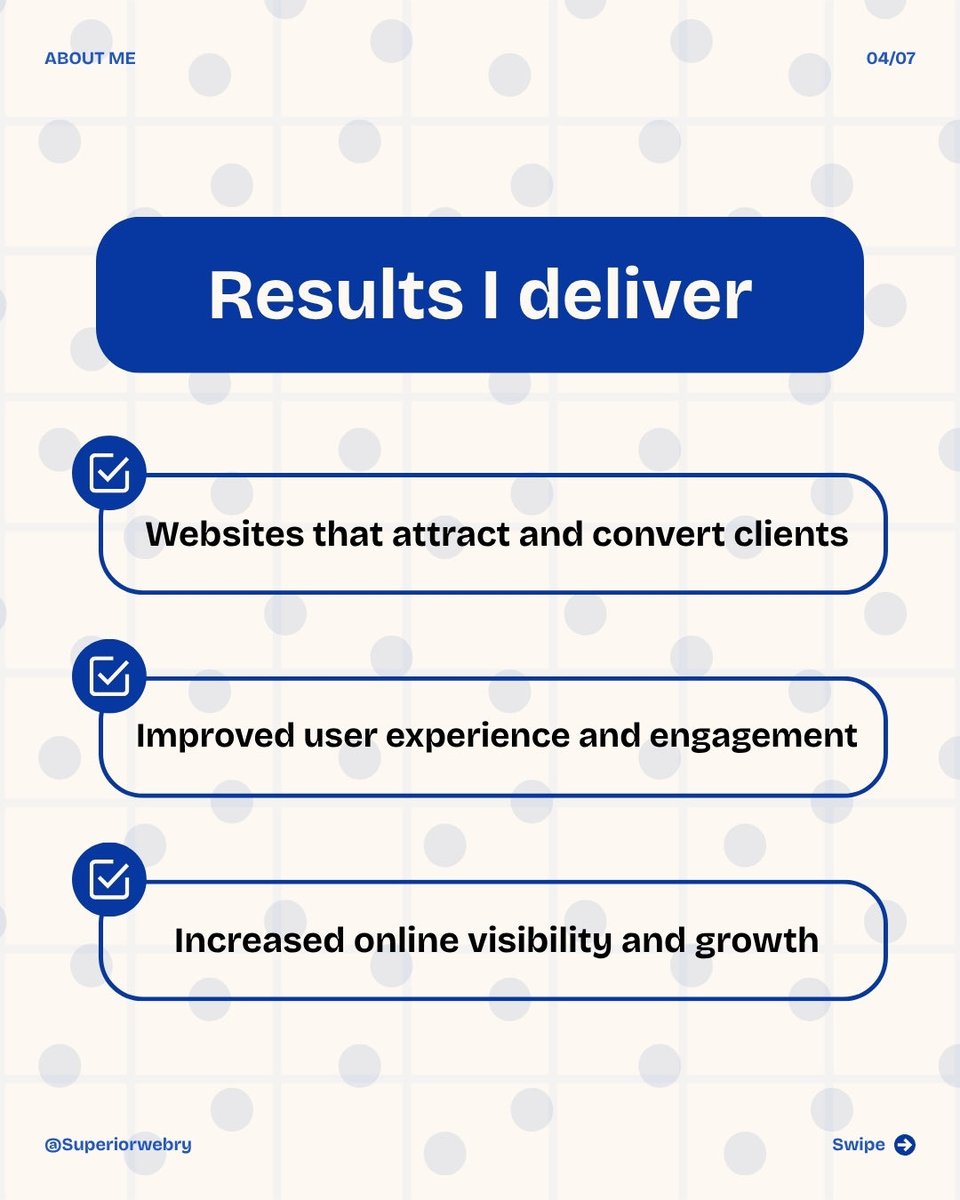 ABOUT ME

04/07

Results I deliver

Websites that attract and convert clients

Improved user experience and engagement

Increased online visibility and growth

@Superiorwebry

Swipe